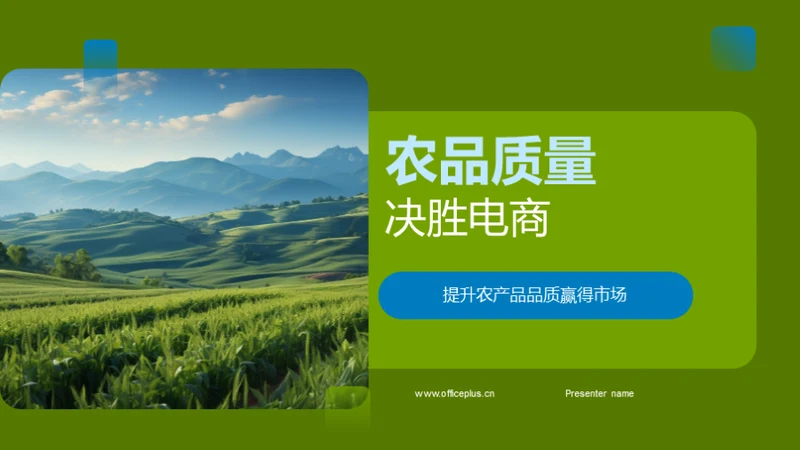 农品质量
决胜电商

提升农产品品质赢得市场

www.officeplus.cn

Presenter name